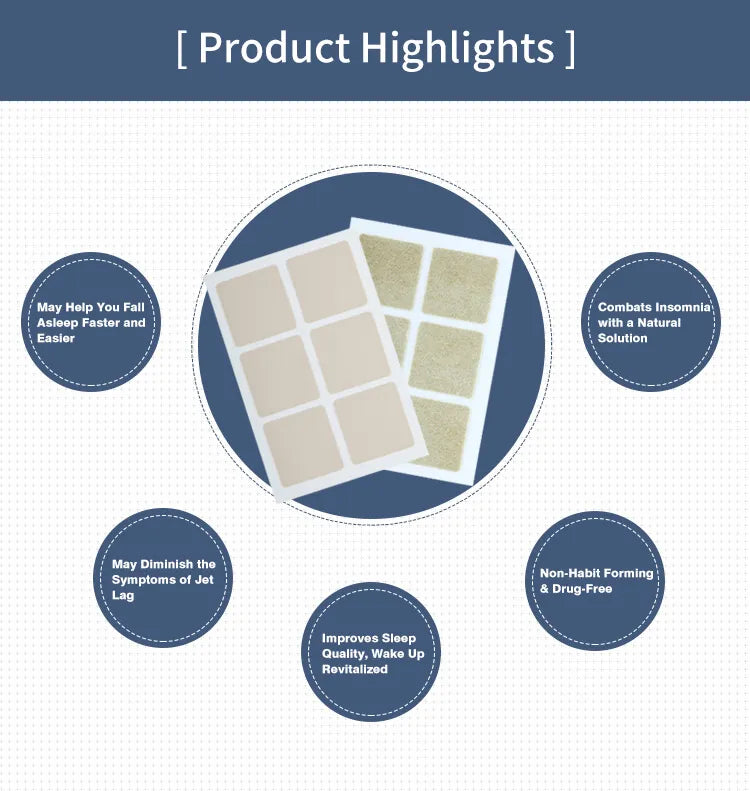 [ Product Highlights ]

May Help You Fall Asleep Faster and Easier

Combats Insomnia with a Natural Solution

May Diminish the Symptoms of Jet Lag

Non-Habit Forming & Drug-Free

Improves Sleep Quality, Wake Up Revitalized